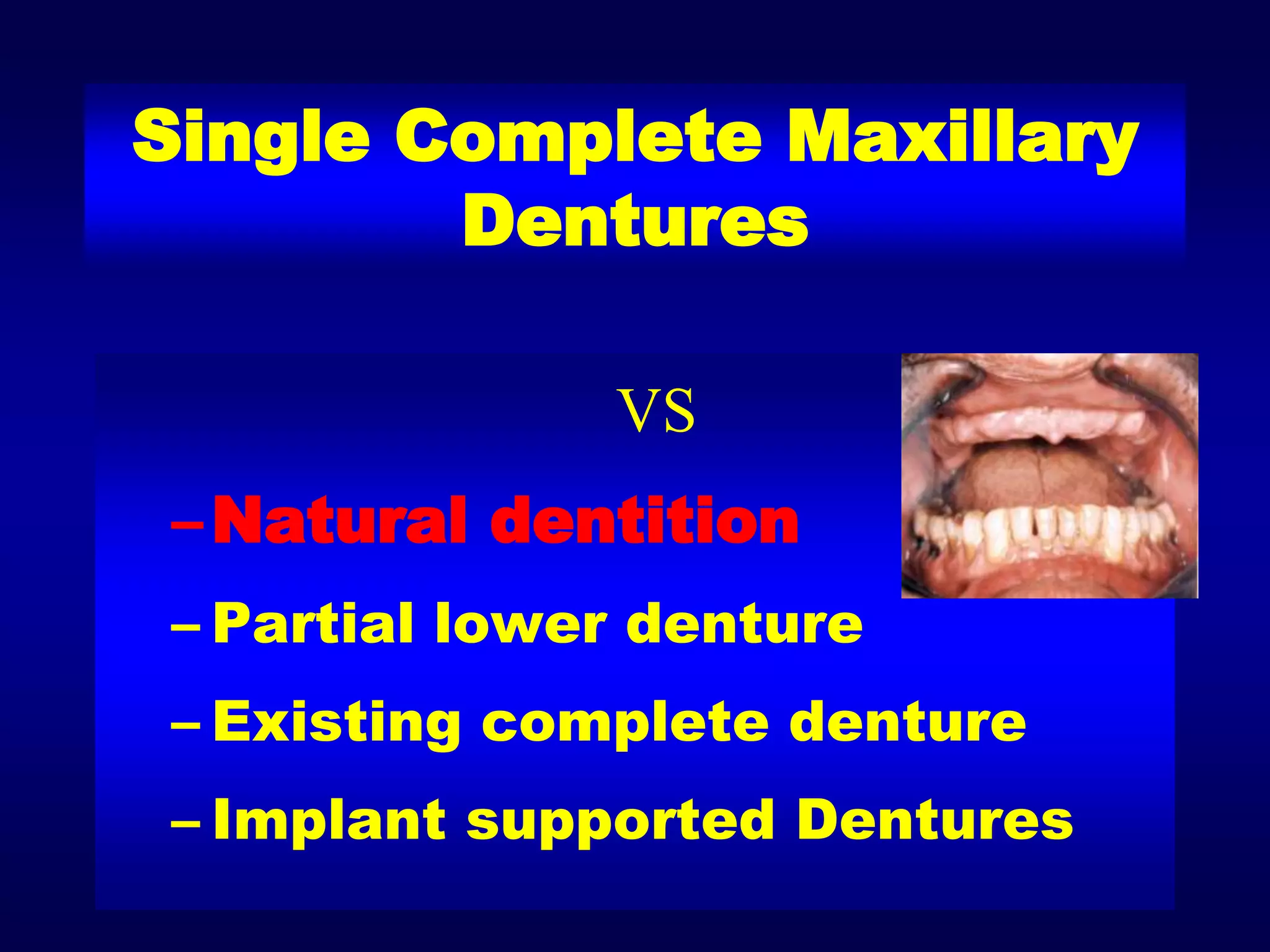 Single Complete Maxillary Dentures

VS

– Natural dentition

– Partial lower denture

– Existing complete denture

– Implant supported Dentures